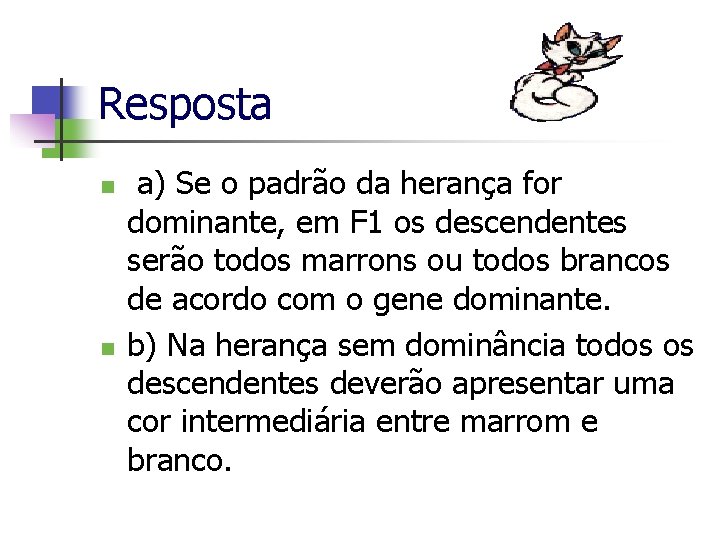 Resposta

a) Se o padrão da herança for dominante, em F1 os descendentes serão todos marrons ou todos brancos de acordo com o gene dominante.

b) Na herança sem dominância todos os descendentes deverão apresentar uma cor intermediária entre marrom e branco.